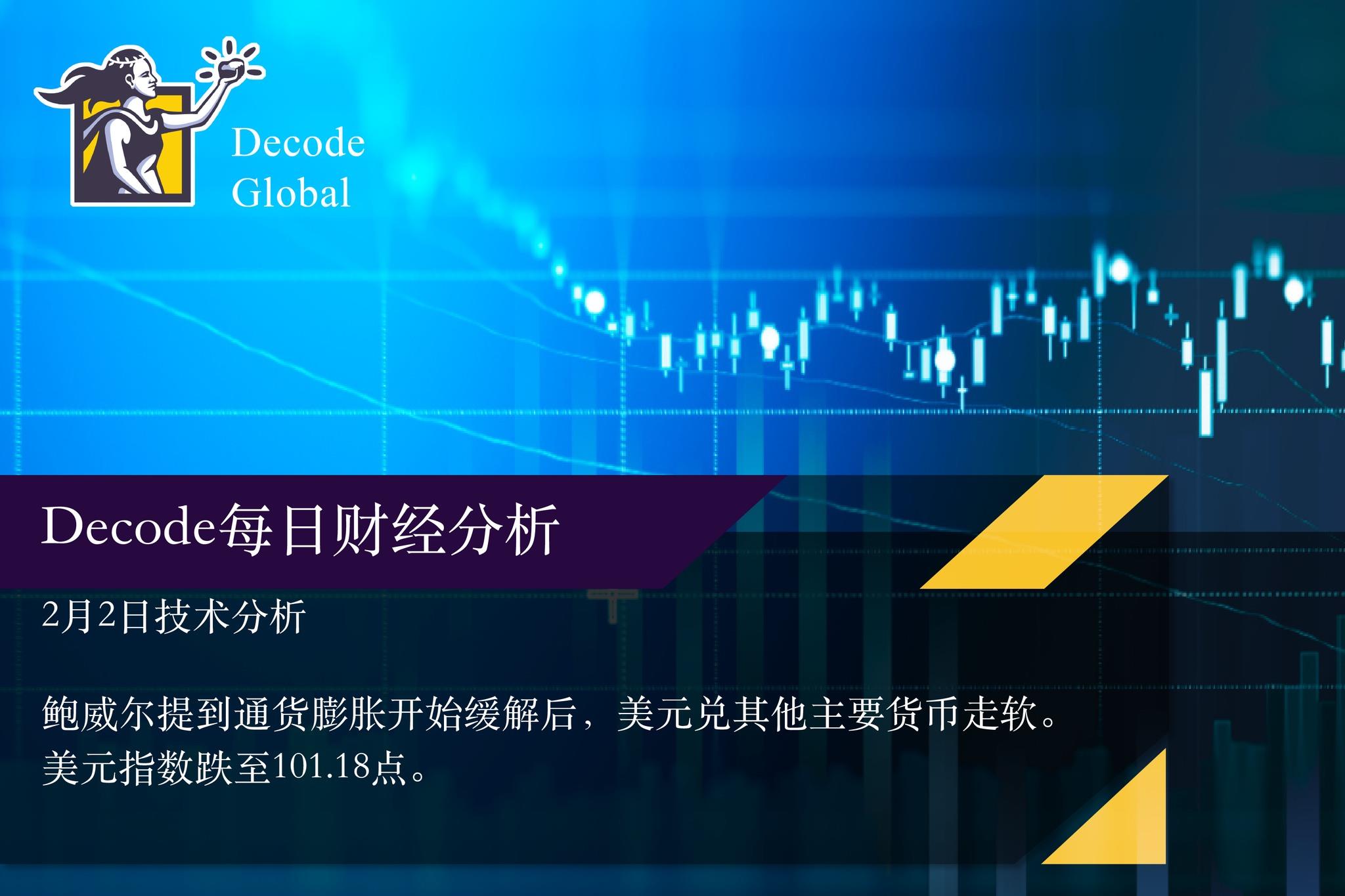 Decode Global

Decode每日财经分析

2月2日技术分析

鲍威尔提到通货膨胀开始缓解后，美元兑其他主要货币走软。美元指数跌至101.18点。